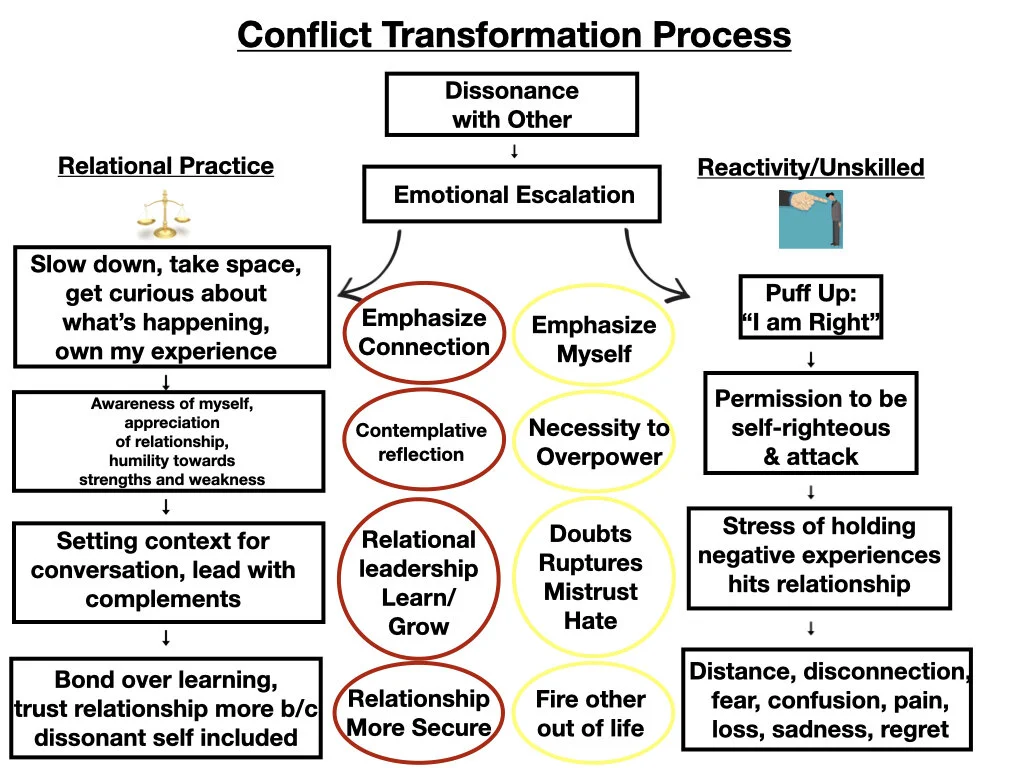 Conflict Transformation Process

Dissonance with Other

↓

Emotional Escalation

Relational Practice

Slow down, take space, get curious about what's happening, own my experience

↓

Awareness of myself, appreciation of relationship, humility towards strengths and weakness

↓

Setting context for conversation, lead with complements

↓

Bond over learning, trust relationship more b/c dissonant self included

Emphasize Connection

Contemplative reflection

Relational leadership Learn/ Grow

Relationship More Secure

Emphasize Myself

Necessity to Overpower

Doubts Ruptures Mistrust Hate

Fire other out of life

Reactivity/Unskilled

Puff Up: "I am Right"

↓

Permission to be self-righteous & attack

↓

Stress of holding negative experiences hits relationship

↓

Distance, disconnection, fear, confusion, pain, loss, sadness, regret